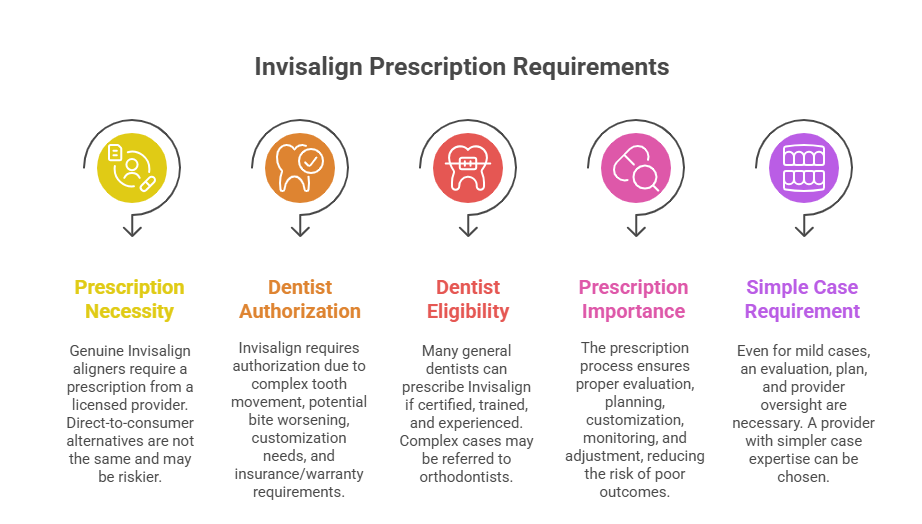 Invisalign Prescription Requirements

Prescription Necessity

Genuine Invisalign aligners require a prescription from a licensed provider. Direct-to-consumer alternatives are not the same and may be riskier.

Dentist Authorization

Invisalign requires authorization due to complex tooth movement, potential bite worsening, customization needs, and insurance/warranty requirements.

Dentist Eligibility

Many general dentists can prescribe Invisalign if certified, trained, and experienced. Complex cases may be referred to orthodontists.

Prescription Importance

The prescription process ensures proper evaluation, planning, customization, monitoring, and adjustment, reducing the risk of poor outcomes.

Simple Case Requirement

Even for mild cases, an evaluation, plan, and provider oversight are necessary. A provider with simpler case expertise can be chosen.